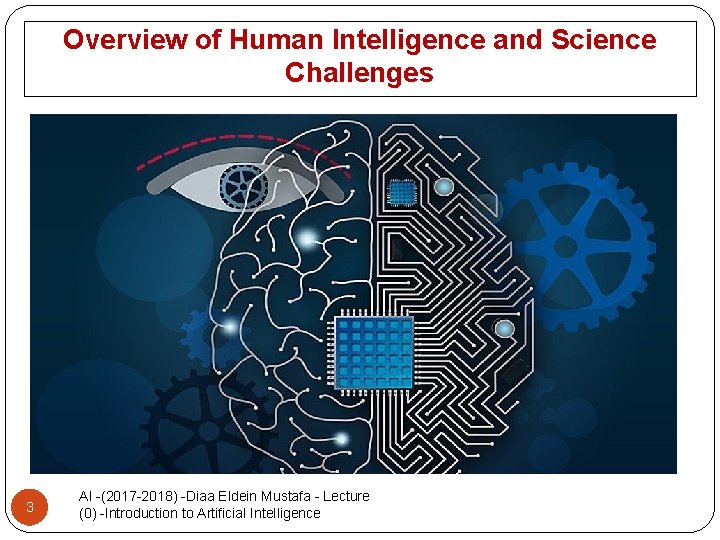 Overview of Human Intelligence and Science Challenges

3

AI -(2017-2018) -Diaa Eldein Mustafa - Lecture (0) -Introduction to Artificial Intelligence